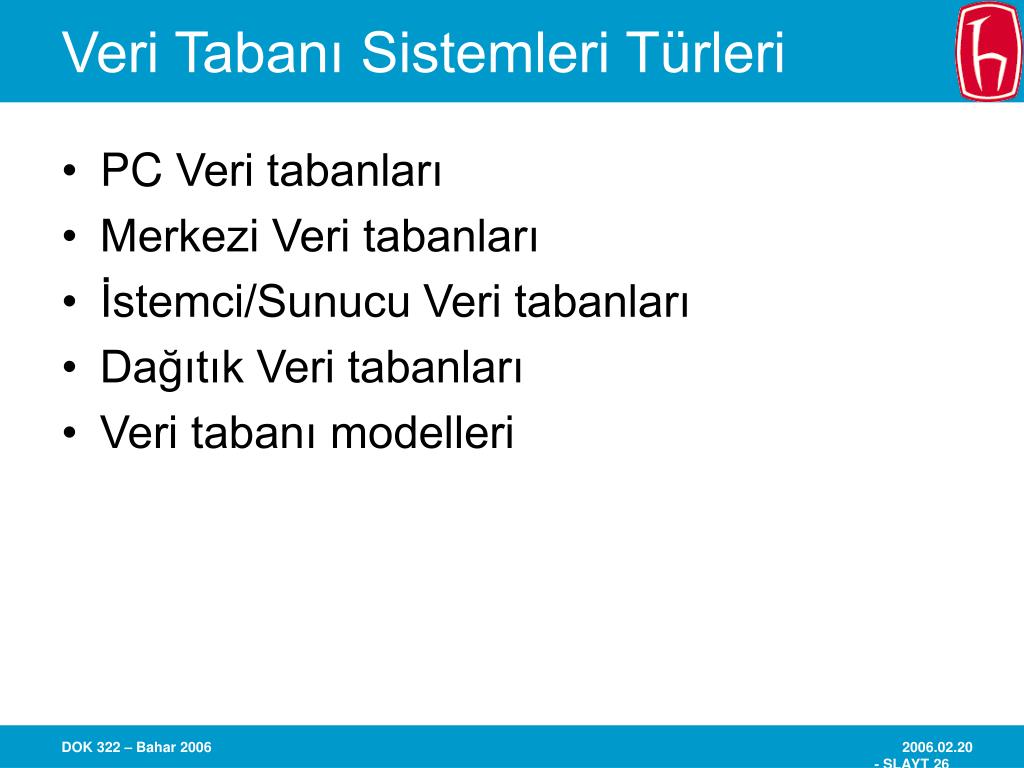 Veri Tabanı Sistemleri Türleri

• PC Veri tabanları
• Merkezi Veri tabanları
• İstemci/Sunucu Veri tabanları
• Dağıtık Veri tabanları
• Veri tabanı modelleri

DOK 322 – Bahar 2006

2006.02.20
- SLAYT 26